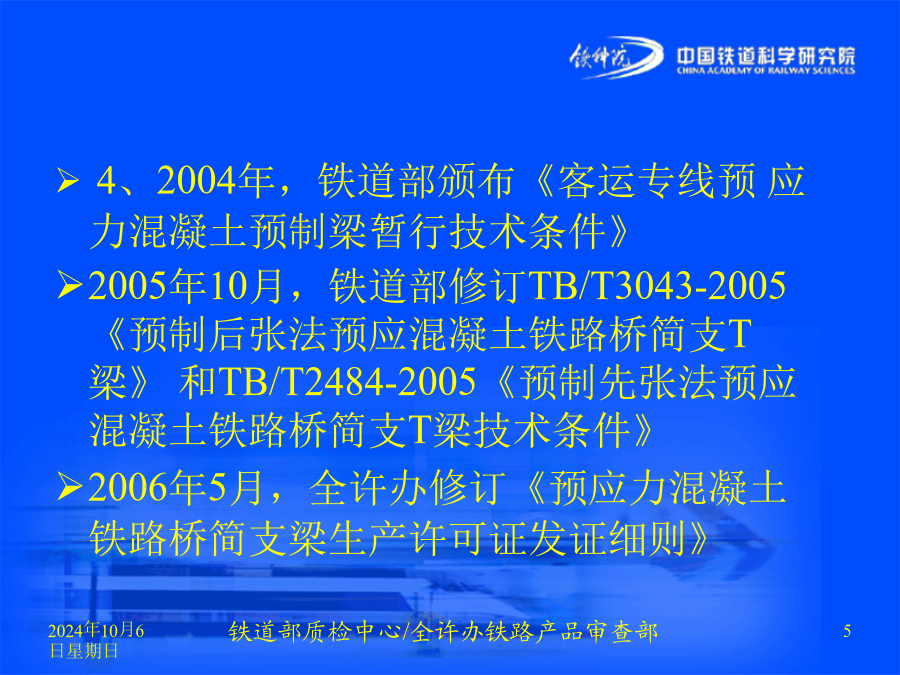 铁科院 中国铁道科学研究院 CHINA ACADEMY OF RAILWAY SCIENCES

➢ 4、2004年，铁道部颁布《客运专线预 应力混凝土预制梁暂行技术条件》

➢2005年10月，铁道部修订TB/T3043-2005《预制后张法预应混凝土铁路桥简支T梁》 和TB/T2484-2005《预制先张法预应混凝土铁路桥简支T梁技术条件》

➢2006年5月，全许办修订《预应力混凝土铁路桥简支梁生产许可证发证细则》

2024年10月6日星期日

铁道部质检中心/全许办铁路产品审查部

5